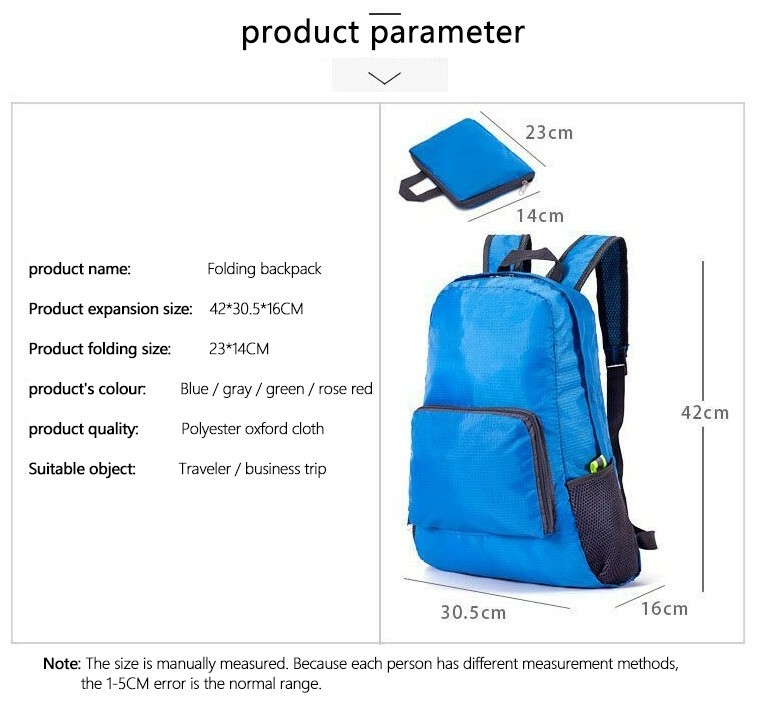 product parameter

product name: Folding backpack

Product expansion size: 42*30.5*16CM

Product folding size: 23*14CM

product's colour: Blue / gray / green / rose red

product quality: Polyester oxford cloth

Suitable object: Traveler / business trip

23cm

14cm

42cm

30.5cm

16cm

Note: The size is manually measured. Because each person has different measurement methods, the 1-5CM error is the normal range.